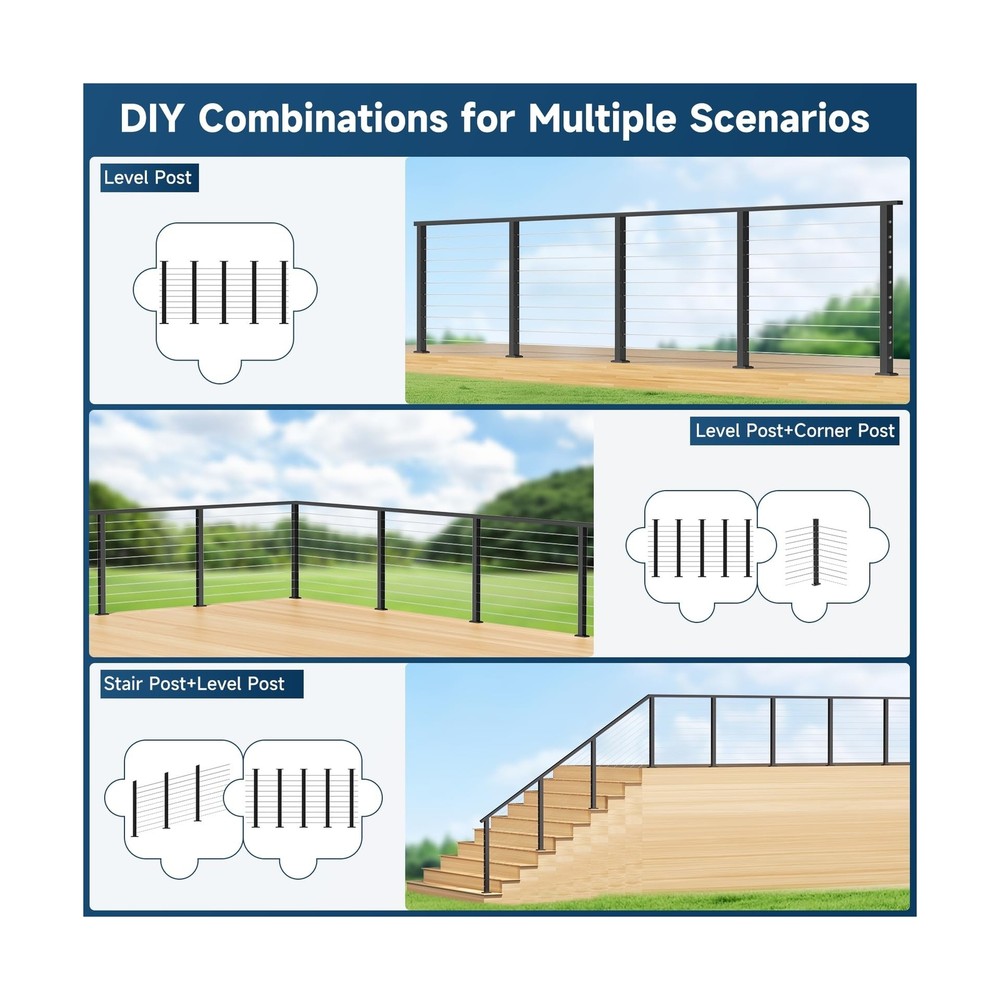 DIY Combinations for Multiple Scenarios

Level Post

Level Post+Corner Post

Stair Post+Level Post